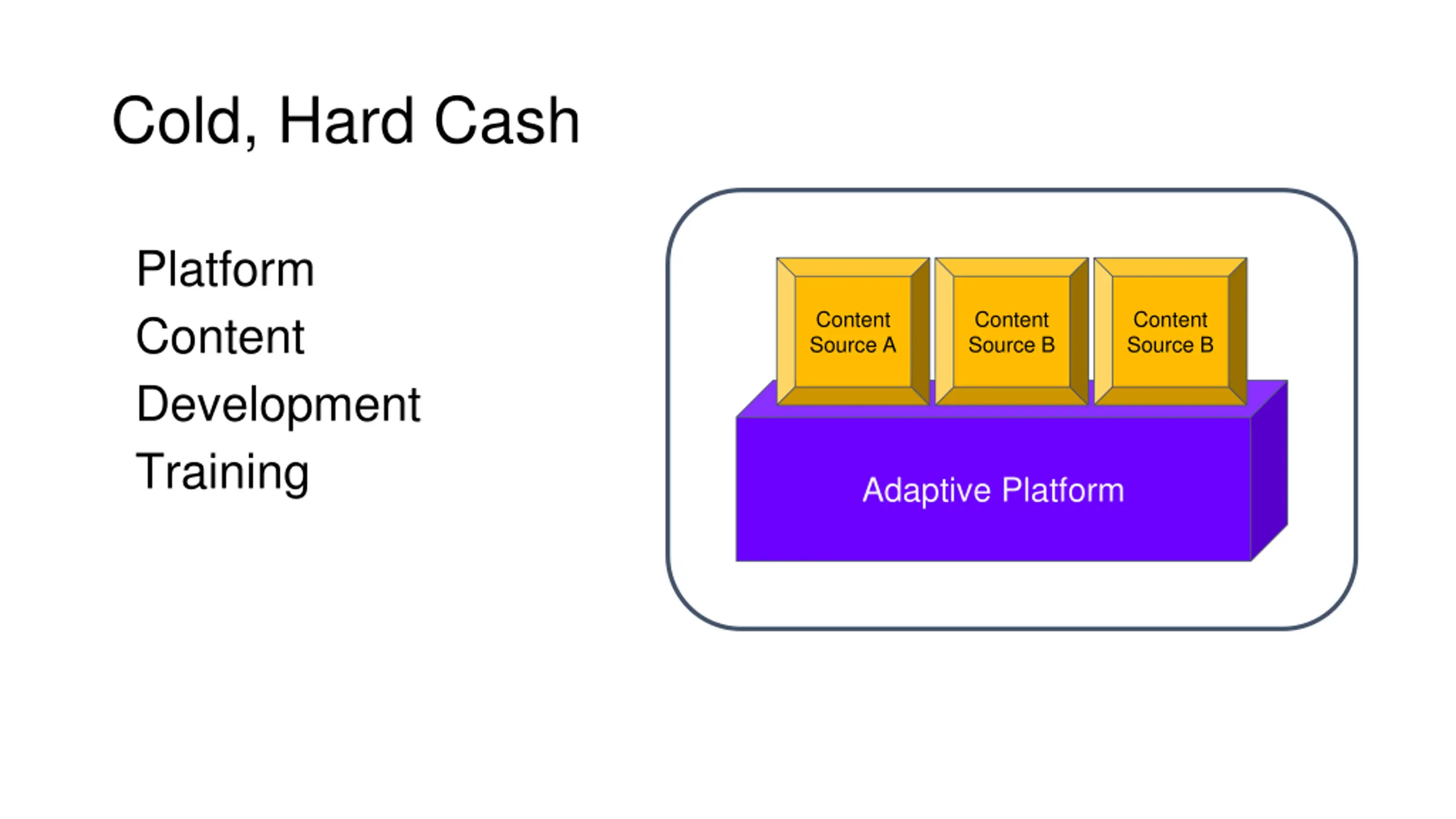 Cold, Hard Cash

Platform
Content
Development
Training

Content Source A

Content Source B

Content Source B

Adaptive Platform